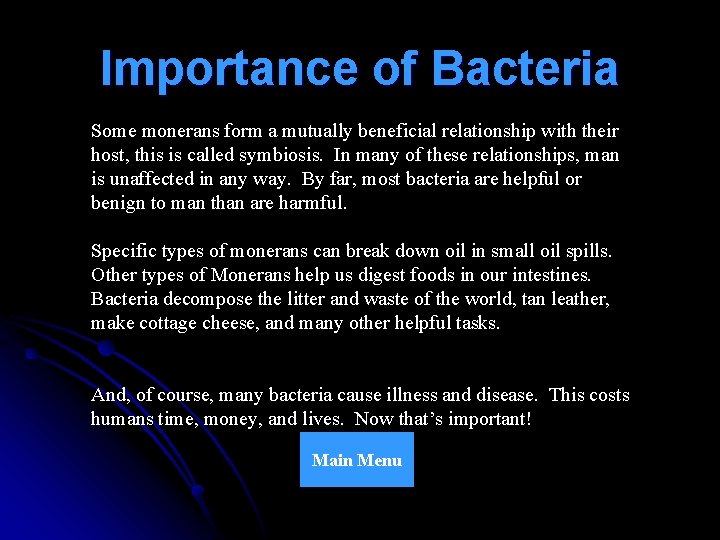 Importance of Bacteria

Some monerans form a mutually beneficial relationship with their host, this is called symbiosis. In many of these relationships, man is unaffected in any way. By far, most bacteria are helpful or benign to man than are harmful.

Specific types of monerans can break down oil in small oil spills. Other types of Monerans help us digest foods in our intestines. Bacteria decompose the litter and waste of the world, tan leather, make cottage cheese, and many other helpful tasks.

And, of course, many bacteria cause illness and disease. This costs humans time, money, and lives. Now that's important!

Main Menu